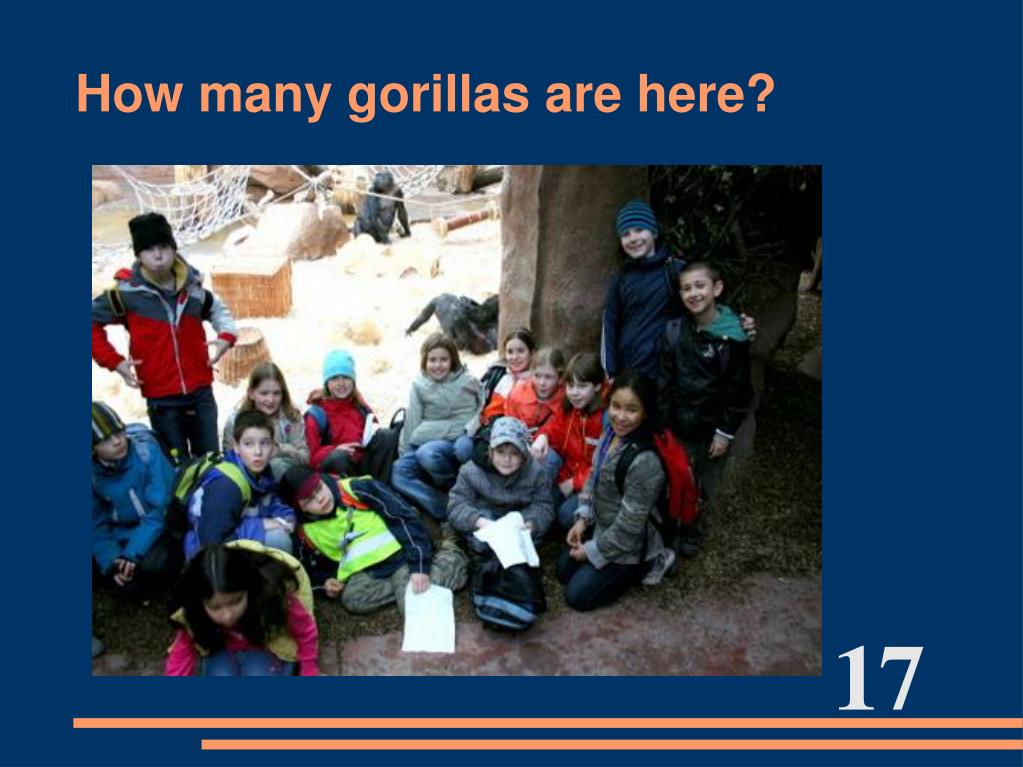 How many gorillas are here?

17